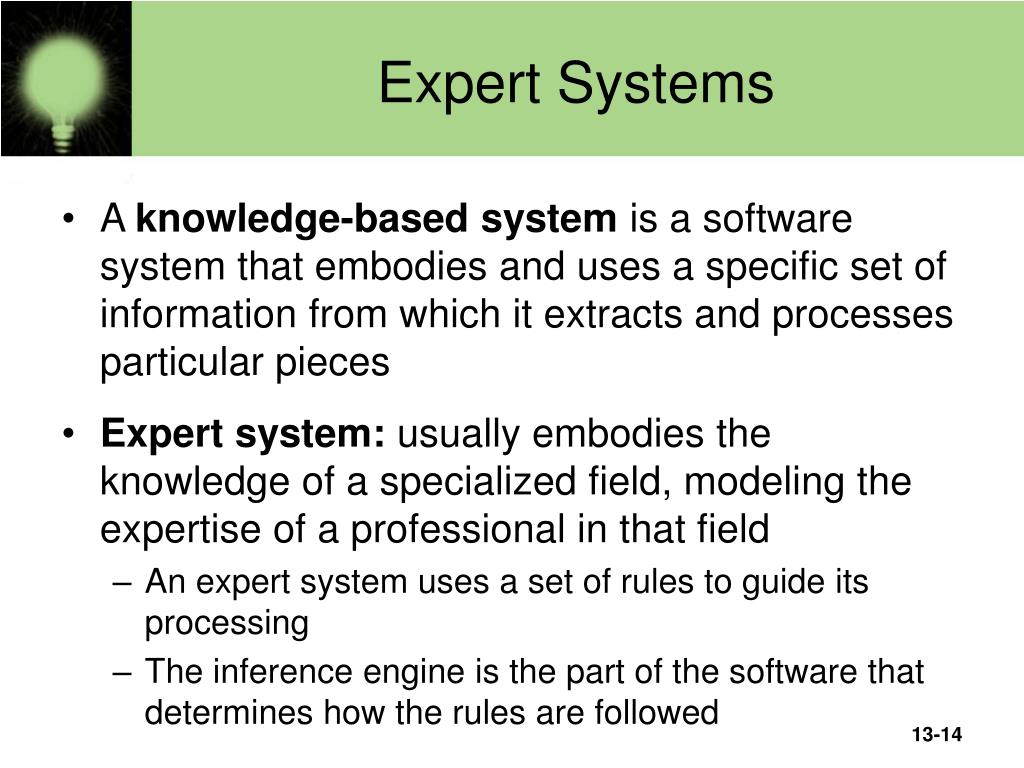 Expert Systems

• A knowledge-based system is a software system that embodies and uses a specific set of information from which it extracts and processes particular pieces

• Expert system: usually embodies the knowledge of a specialized field, modeling the expertise of a professional in that field

– An expert system uses a set of rules to guide its processing

– The inference engine is the part of the software that determines how the rules are followed

13-14